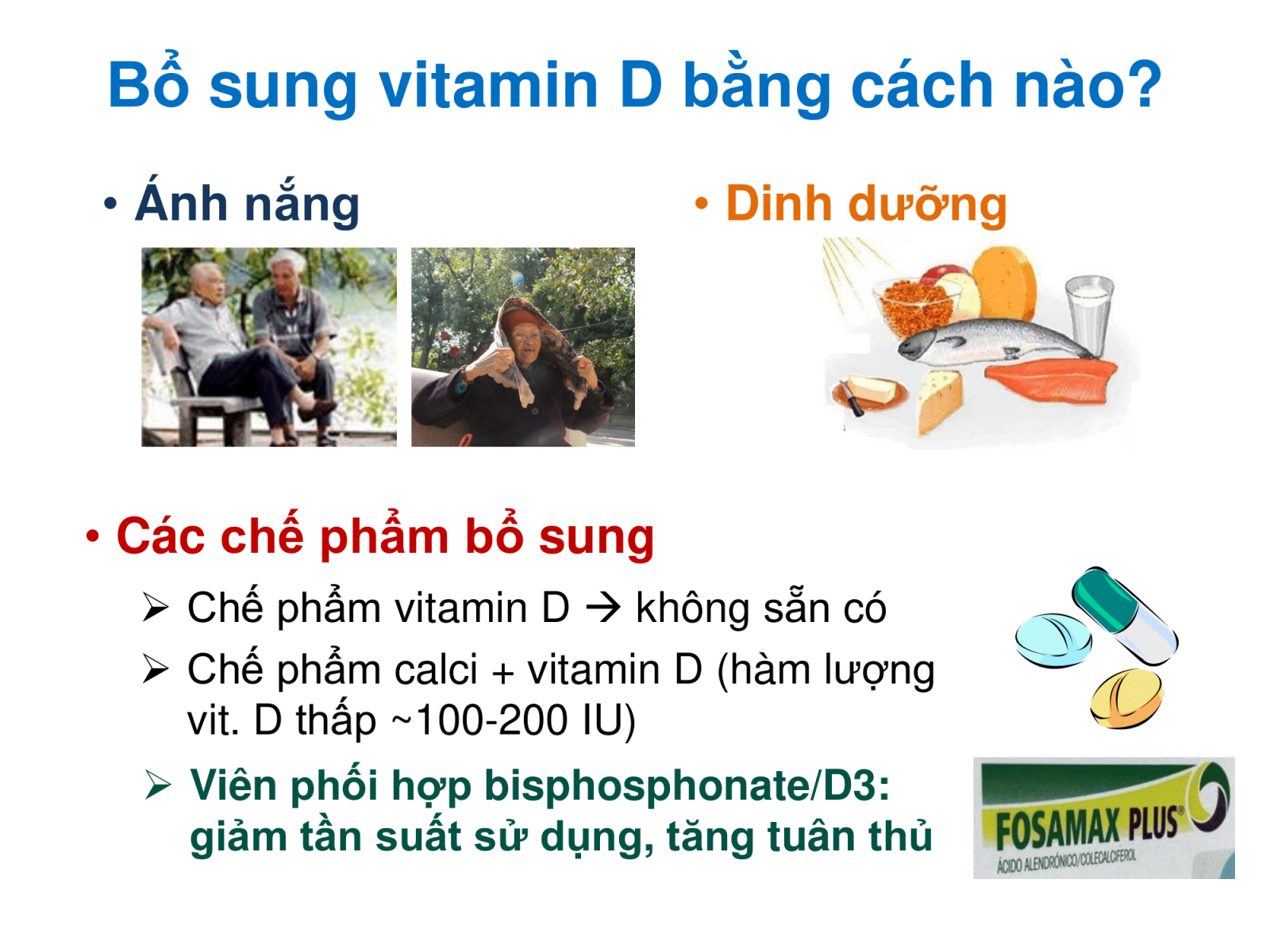 Bổ sung vitamin D bằng cách nào?

• Ánh nắng

• Dinh dưỡng

• Các chế phẩm bổ sung

➢ Chế phẩm vitamin D → không sẵn có

➢ Chế phẩm calci + vitamin D (hàm lượng vit. D thấp ~100-200 IU)

➢ Viên phối hợp bisphosphonate/D3: giảm tần suất sử dụng, tăng tuân thủ

FOSAMAX PLUS®
ÁCIDO ALENDRÓNICO/COLECALCIFEROL